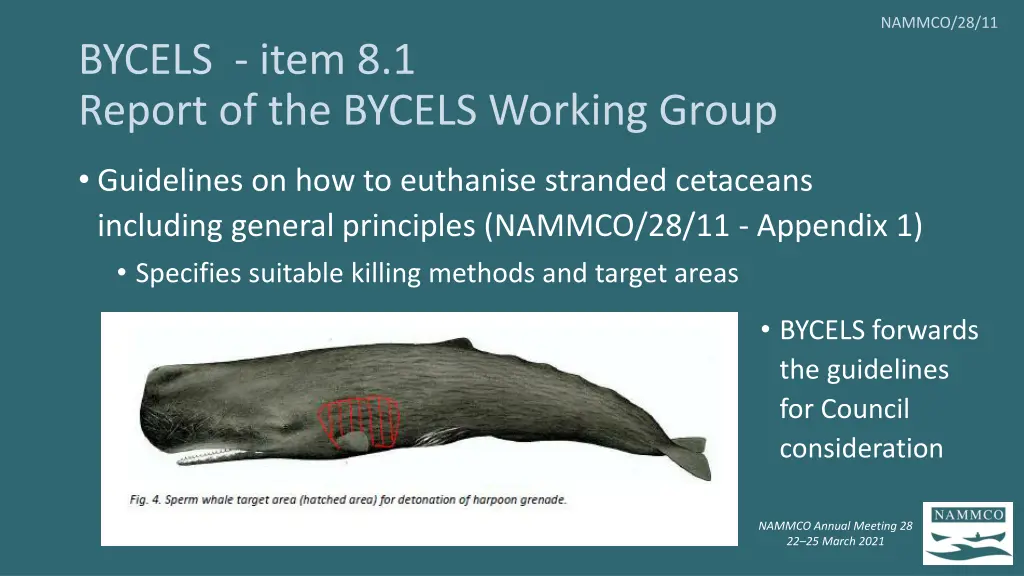 NAMMCO/28/11

BYCELS - item 8.1
Report of the BYCELS Working Group

• Guidelines on how to euthanise stranded cetaceans including general principles (NAMMCO/28/11 - Appendix 1)
• Specifies suitable killing methods and target areas

Fig. 4. Sperm whale target area (hatched area) for detonation of harpoon grenade.

• BYCELS forwards the guidelines for Council consideration

NAMMCO Annual Meeting 28
22–25 March 2021

NAMMCO